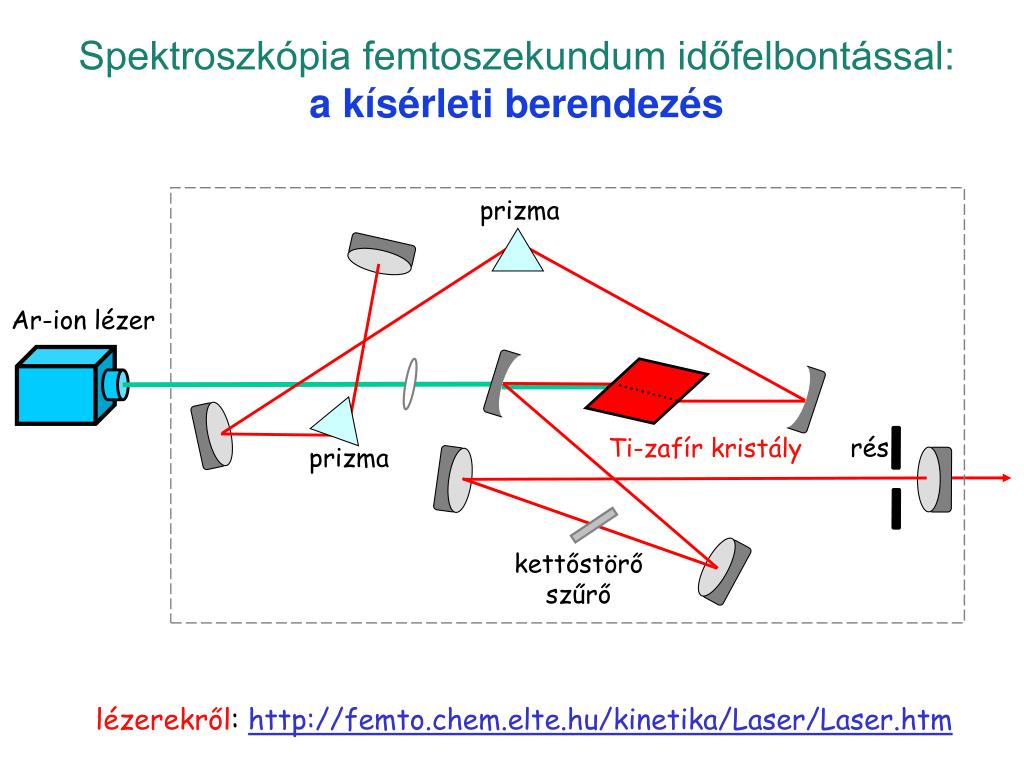 Spektroszkópia femtoszekundum időfelbontással:
a kísérleti berendezés

prizma

Ar-ion lézer

prizma

Ti-zafír kristály

rés

kettőstörő szűrő

lézerekről: http://femto.chem.elte.hu/kinetika/Laser/Laser.htm